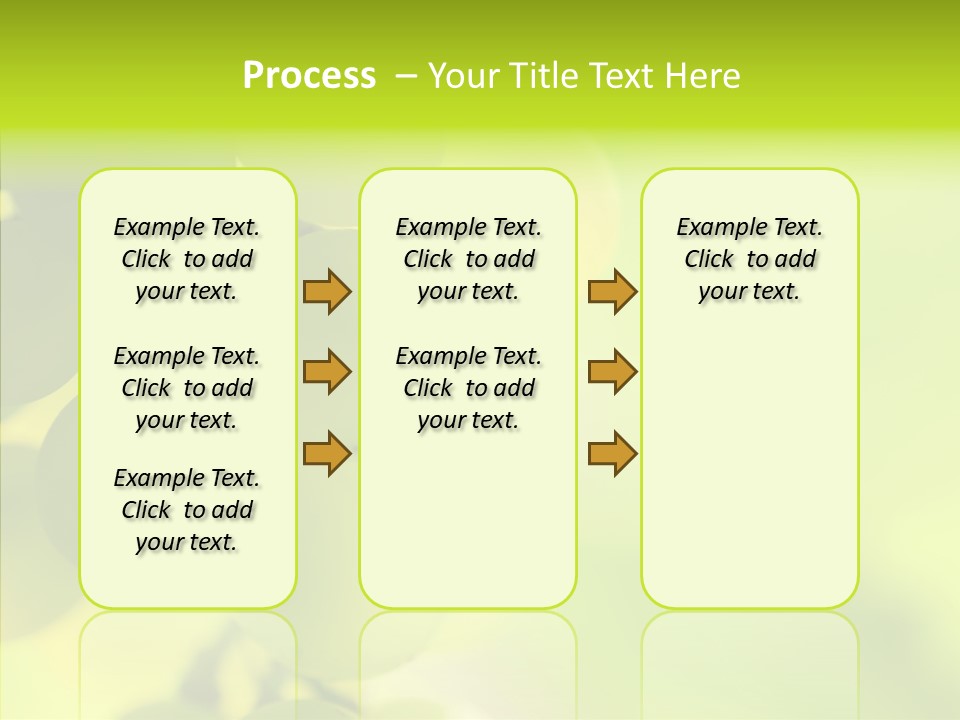 Process – Your Title Text Here

Example Text. Click to add your text.

Example Text. Click to add your text.

Example Text. Click to add your text.

Example Text. Click to add your text.

Example Text. Click to add your text.

Example Text. Click to add your text.